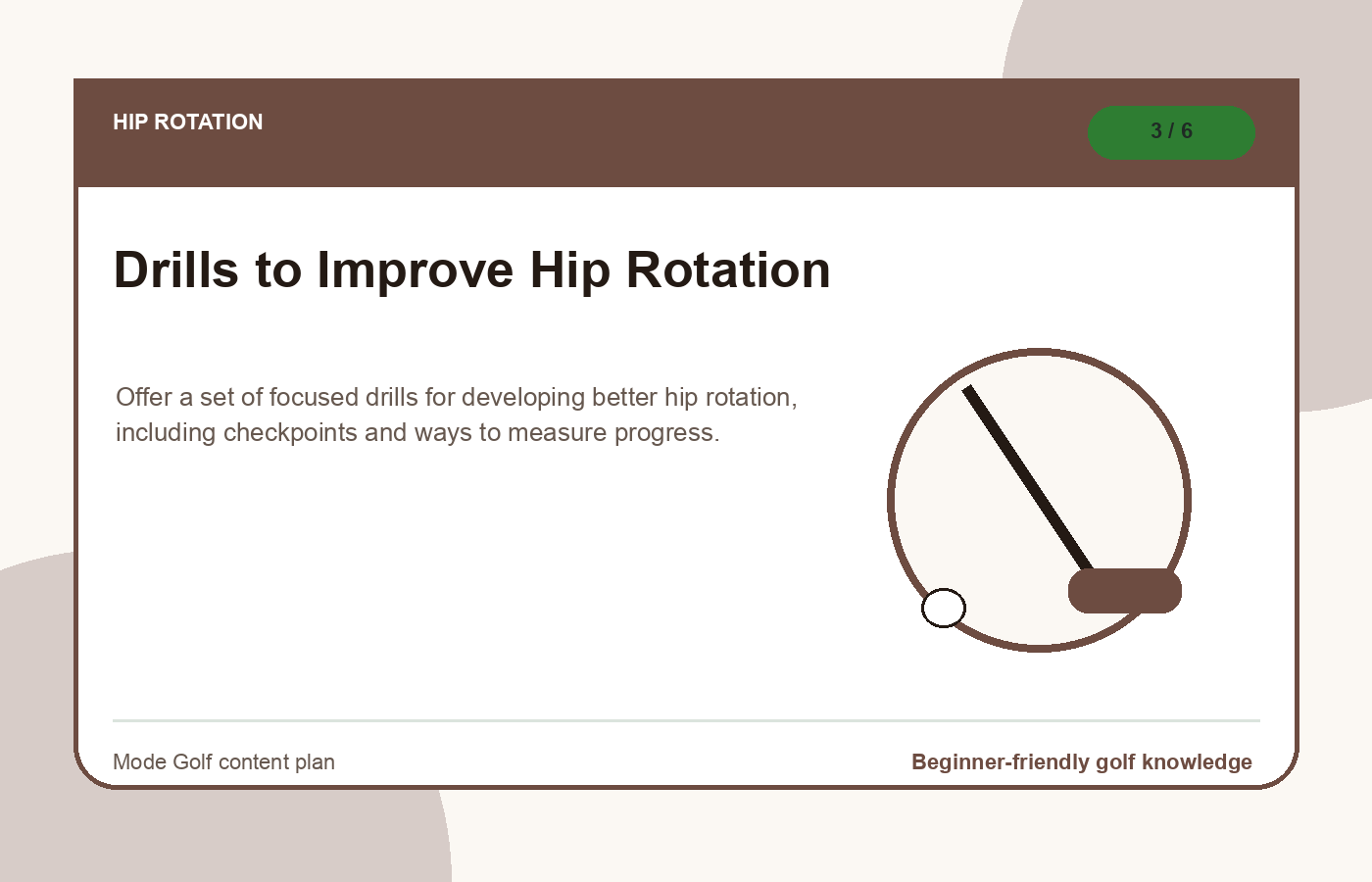 HIP ROTATION

3 / 6

Drills to Improve Hip Rotation

Offer a set of focused drills for developing better hip rotation, including checkpoints and ways to measure progress.

Mode Golf content plan

Beginner-friendly golf knowledge